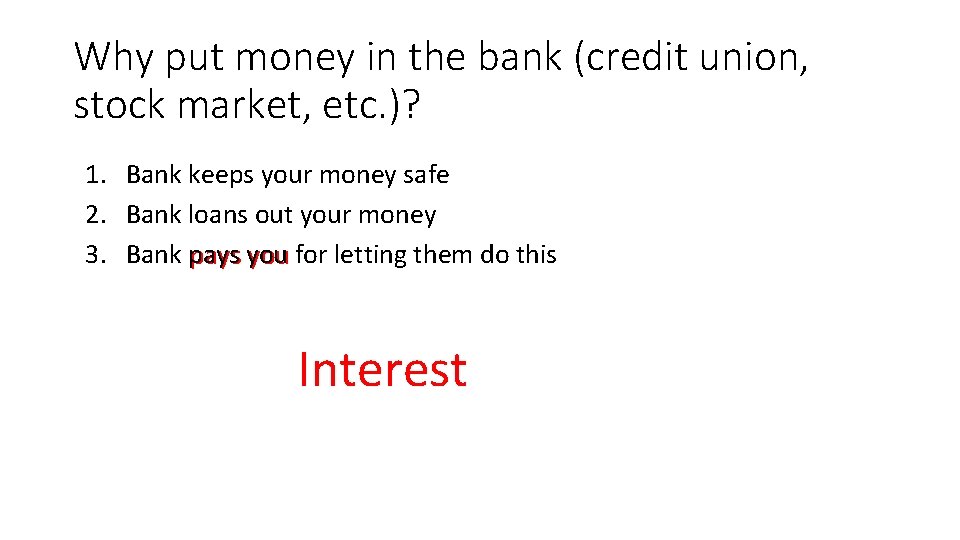 Why put money in the bank (credit union, stock market, etc.)?

1. Bank keeps your money safe
2. Bank loans out your money
3. Bank pays you for letting them do this

Interest